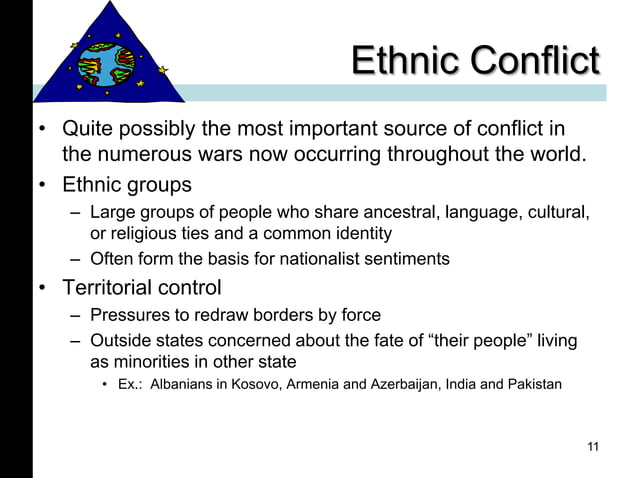 Ethnic Conflict

• Quite possibly the most important source of conflict in the numerous wars now occurring throughout the world.

• Ethnic groups
– Large groups of people who share ancestral, language, cultural, or religious ties and a common identity
– Often form the basis for nationalist sentiments

• Territorial control
– Pressures to redraw borders by force
– Outside states concerned about the fate of “their people” living as minorities in other state
• Ex.: Albanians in Kosovo, Armenia and Azerbaijan, India and Pakistan

11